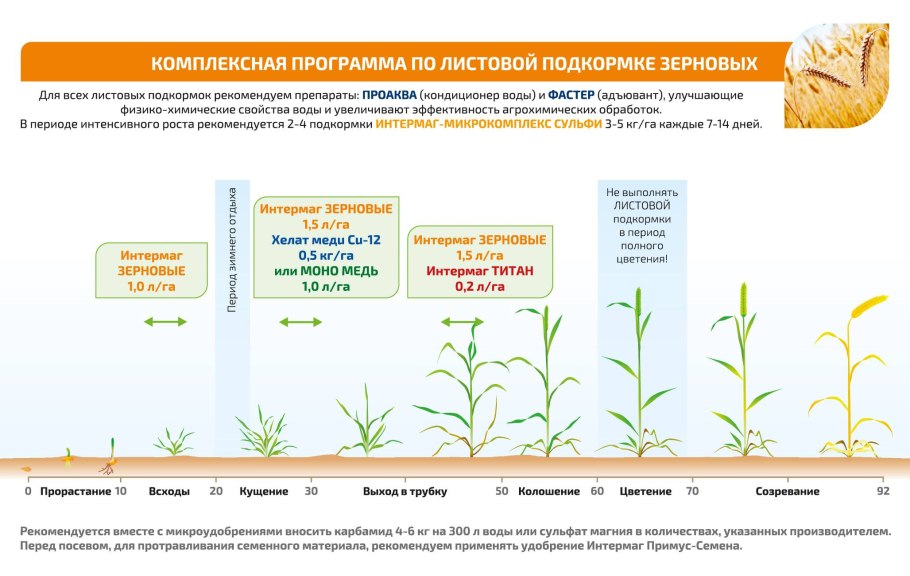 КОМПЛЕКСНАЯ ПРОГРАММА ПО ЛИСТОВОЙ ПОДКОРМКЕ ЗЕРНОВЫХ

Для всех листовых подкормок рекомендуем препараты: ПРОАКВА (кондиционер воды) и ФАСТЕР (адъювант), улучшающие физико-химические свойства воды и увеличивают эффективность агрохимических обработок.
В периоде интенсивного роста рекомендуется 2-4 подкормки ИНТЕРМАГ-МИКРОКОМПЛЕКС СУЛЬФИ 3-5 кг/га каждые 7-14 дней.

Интермаг ЗЕРНОВЫЕ 1,0 л/га

Период зимнего отдыха

Интермаг ЗЕРНОВЫЕ 1,5 л/га
Хелат меди Cu-12 0,5 кг/га
или МОНО МЕДЬ 1,0 л/га

Интермаг ЗЕРНОВЫЕ 1,5 л/га
Интермаг ТИТАН 0,2 л/га

Не выполнять ЛИСТОВОЙ подкормки в период полного цветения!

0 Прорастание 10 Всходы 20 Кущение 30 Выход в трубку 50 Колошение 60 Цветение 70 Созревание 92

Рекомендуется вместе с микроудобрениями вносить карбамид 4-6 кг на 300 л воды или сульфат магния в количествах, указанных производителем.
Перед посевом, для протравливания семенного материала, рекомендуем применять удобрение Интермаг Примус-Семена.